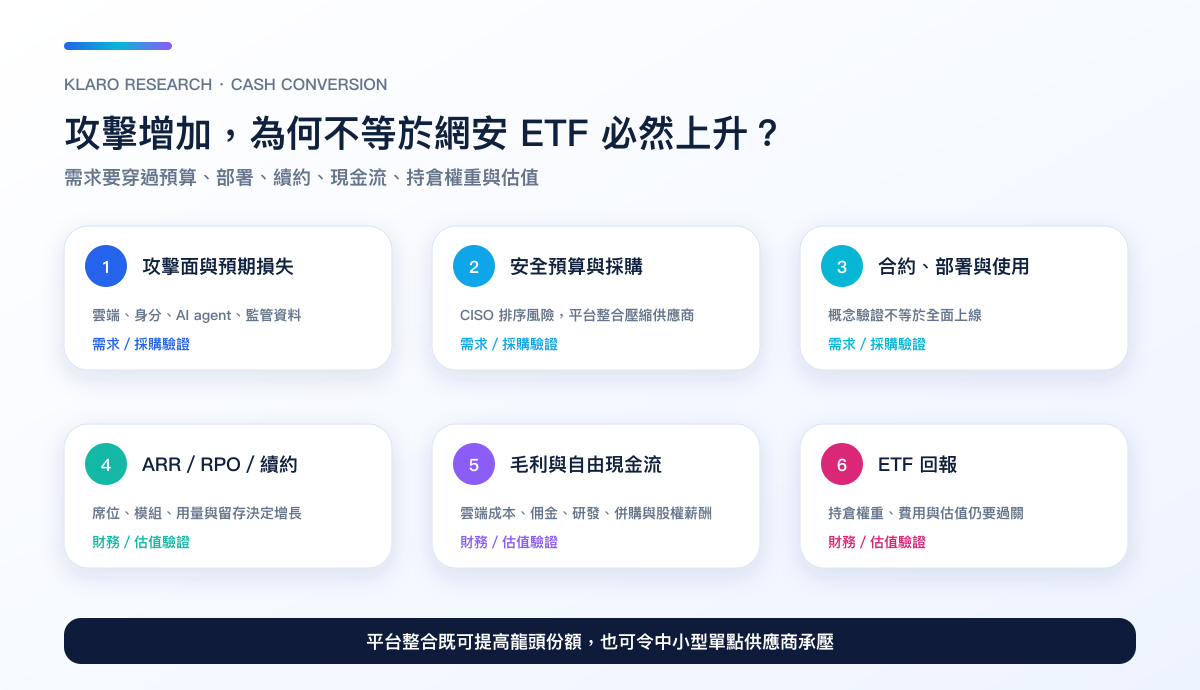 KLARO RESEARCH · CASH CONVERSION

攻擊增加，為何不等於網安 ETF 必然上升？

需求要穿過預算、部署、續約、現金流、持倉權重與估值

1 攻擊面與預期損失

雲端、身分、AI agent、監管資料

需求 / 採購驗證

2 安全預算與採購

CISO 排序風險，平台整合壓縮供應商

需求 / 採購驗證

3 合約、部署與使用

概念驗證不等於全面上線

需求 / 採購驗證

4 ARR / RPO / 續約

席位、模組、用量與留存決定增長

財務 / 估值驗證

5 毛利與自由現金流

雲端成本、佣金、研發、併購與股權薪酬

財務 / 估值驗證

6 ETF 回報

持倉權重、費用與估值仍要過關

財務 / 估值驗證

平台整合既可提高龍頭份額，也可令中小型單點供應商承壓